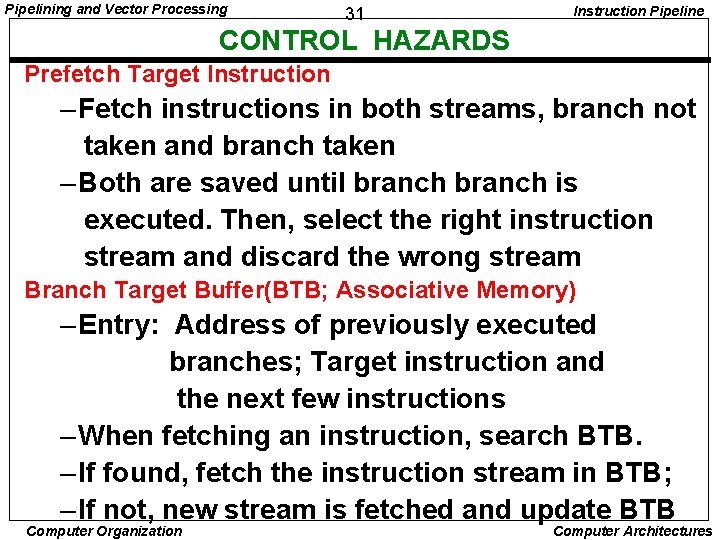 Pipelining and Vector Processing

31

Instruction Pipeline

CONTROL HAZARDS

Prefetch Target Instruction

–Fetch instructions in both streams, branch not taken and branch taken

–Both are saved until branch branch is executed. Then, select the right instruction stream and discard the wrong stream

Branch Target Buffer(BTB; Associative Memory)

–Entry: Address of previously executed branches; Target instruction and the next few instructions

–When fetching an instruction, search BTB.

–If found, fetch the instruction stream in BTB;

–If not, new stream is fetched and update BTB

Computer Organization

Computer Architectures